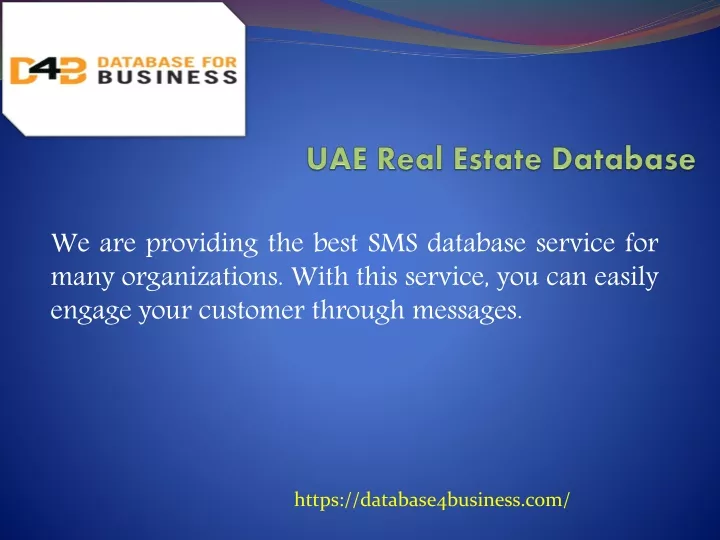 D4B DATABASE FOR BUSINESS

UAE Real Estate Database

We are providing the best SMS database service for many organizations. With this service, you can easily engage your customer through messages.

https://database4business.com/